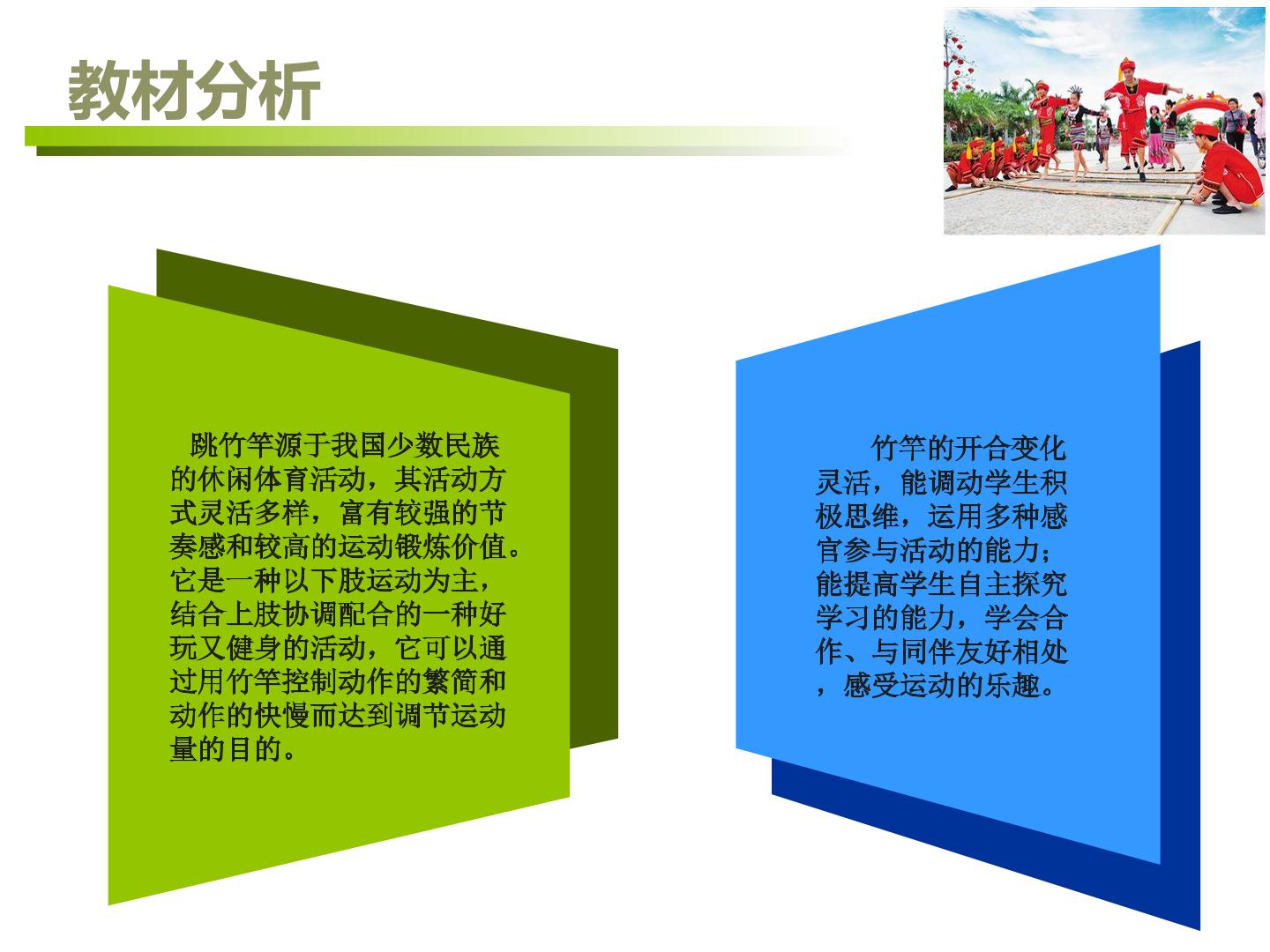 教材分析

跳竹竿源于我国少数民族的休闲体育活动，其活动方式灵活多样，富有较强的节奏感和较高的运动锻炼价值。它是一种以下肢运动为主，结合上肢协调配合的一种好玩又健身的活动，它可以通过用竹竿控制动作的繁简和动作的快慢而达到调节运动量的目的。

竹竿的开合变化灵活，能调动学生积极思维，运用多种感官参与活动的能力；能提高学生自主探究学习的能力，学会合作、与同伴友好相处，感受运动的乐趣。